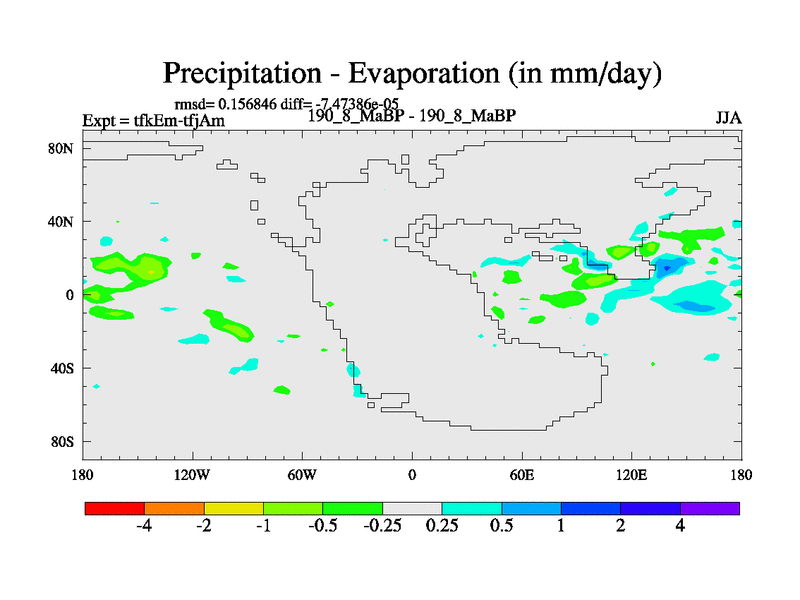 Precipitation - Evaporation (in mm/day)

rmsd= 0.156846 diff= -7.47386e-05

Expt = tfkEm-tfjAm

190_8_MaBP - 190_8_MaBP

JJA

80N

40N

0

40S

80S

180

120W

60W

0

60E

120E

180

-4

-2

-1

-0.5

-0.25

0.25

0.5

1

2

4